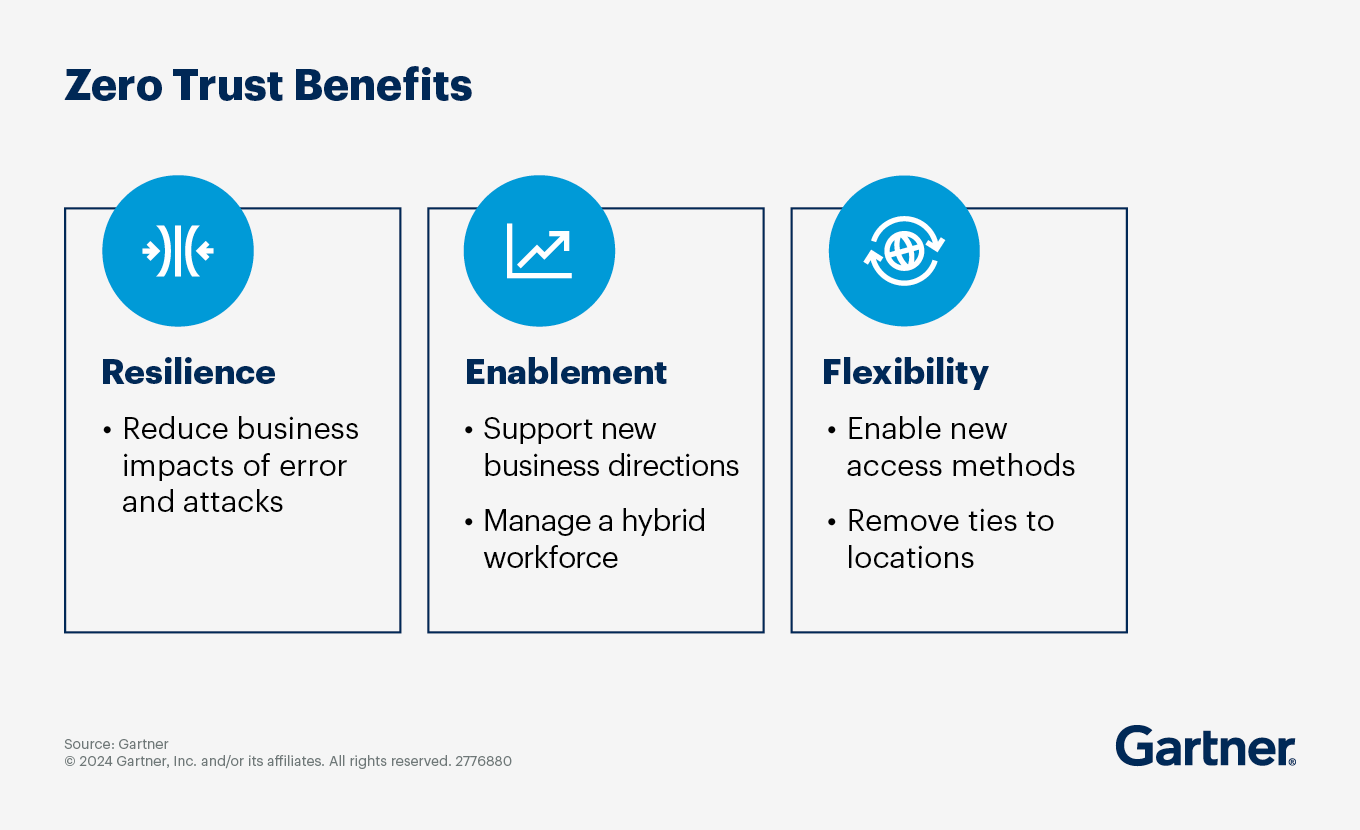 Zero Trust Benefits

Resilience

• Reduce business impacts of error and attacks

Enablement

• Support new business directions

• Manage a hybrid workforce

Flexibility

• Enable new access methods

• Remove ties to locations

Source: Gartner
© 2024 Gartner, Inc. and/or its affiliates. All rights reserved. 2776880

Gartner®